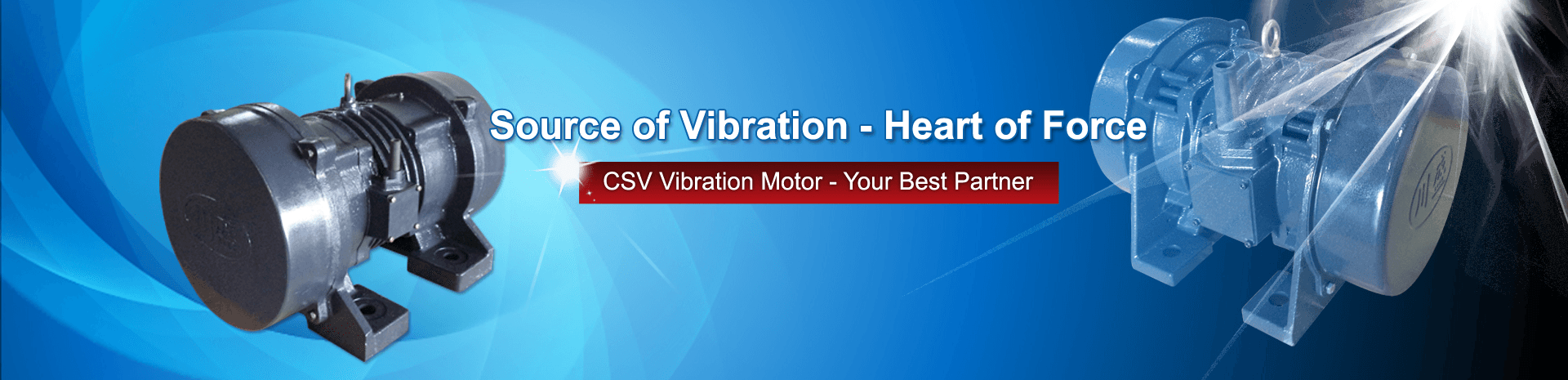 Source of Vibration - Heart of Force

CSV Vibration Motor - Your Best Partner

川盛